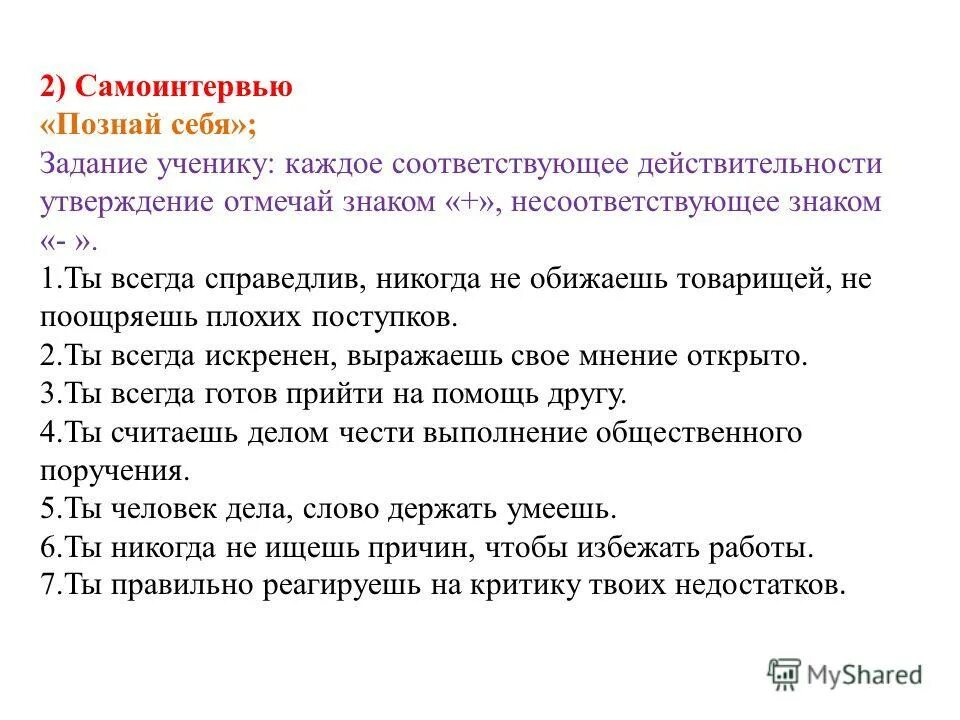 2) Самоинтервью
«Познай себя»;
Задание ученику: каждое соответствующее действительности утверждение отмечай знаком «+», несоответствующее знаком «- ».
1.Ты всегда справедлив, никогда не обижаешь товарищей, не поощряешь плохих поступков.
2.Ты всегда искренен, выражаешь свое мнение открыто.
3.Ты всегда готов прийти на помощь другу.
4.Ты считаешь делом чести выполнение общественного поручения.
5.Ты человек дела, слово держать умеешь.
6.Ты никогда не ищешь причин, чтобы избежать работы.
7.Ты правильно реагируешь на критику твоих недостатков.

MyShared